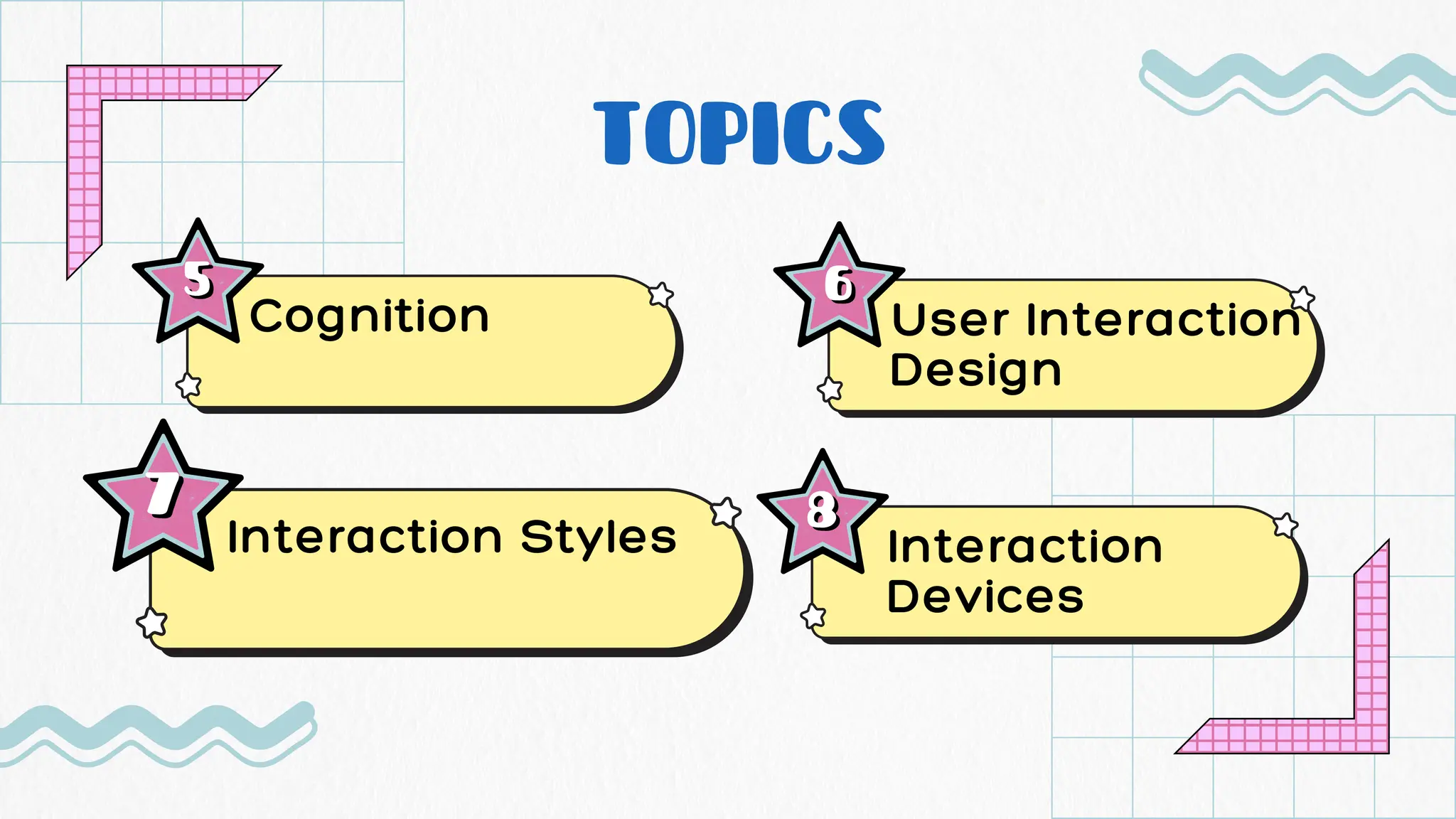 TOPICS

5 Cognition

6 User Interaction Design

7 Interaction Styles

8 Interaction Devices